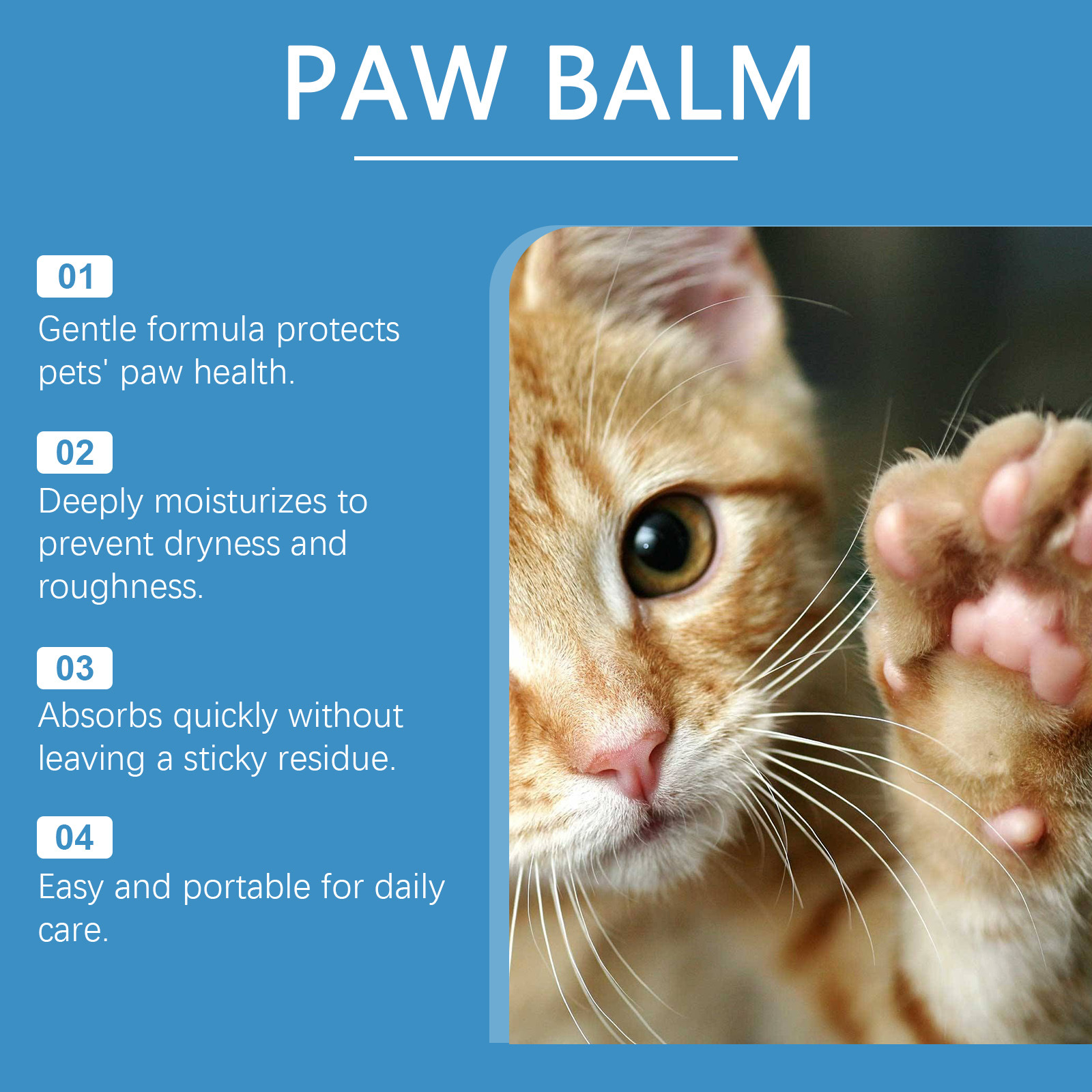 PAW BALM

01
Gentle formula protects pets' paw health.

02
Deeply moisturizes to prevent dryness and roughness.

03
Absorbs quickly without leaving a sticky residue.

04
Easy and portable for daily care.